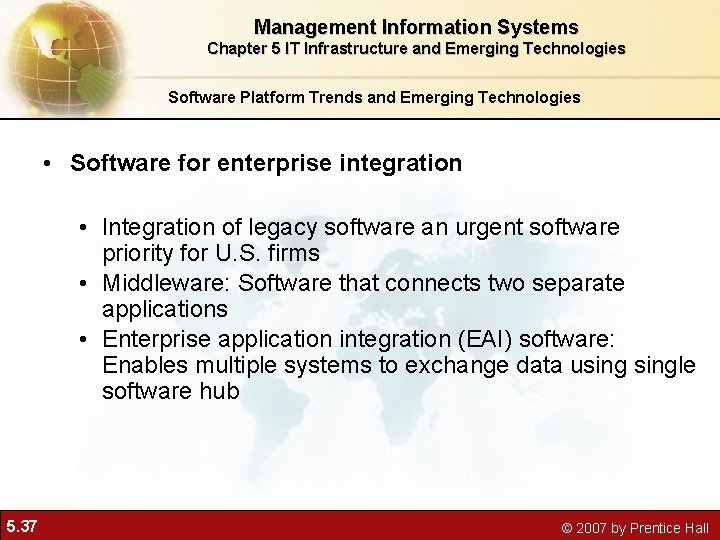 Management Information Systems
Chapter 5 IT Infrastructure and Emerging Technologies

Software Platform Trends and Emerging Technologies

• Software for enterprise integration

• Integration of legacy software an urgent software priority for U.S. firms
• Middleware: Software that connects two separate applications
• Enterprise application integration (EAI) software: Enables multiple systems to exchange data using single software hub

5.37

© 2007 by Prentice Hall